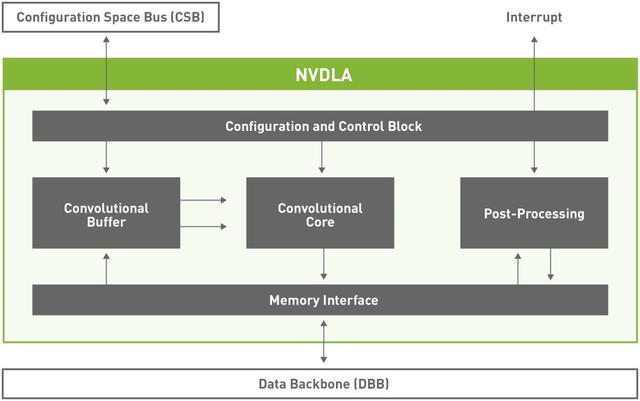 Configuration Space Bus (CSB)

Interrupt

NVDLA

Configuration and Control Block

Convolutional Buffer

Convolutional Core

Post-Processing

Memory Interface

Data Backbone (DBB)